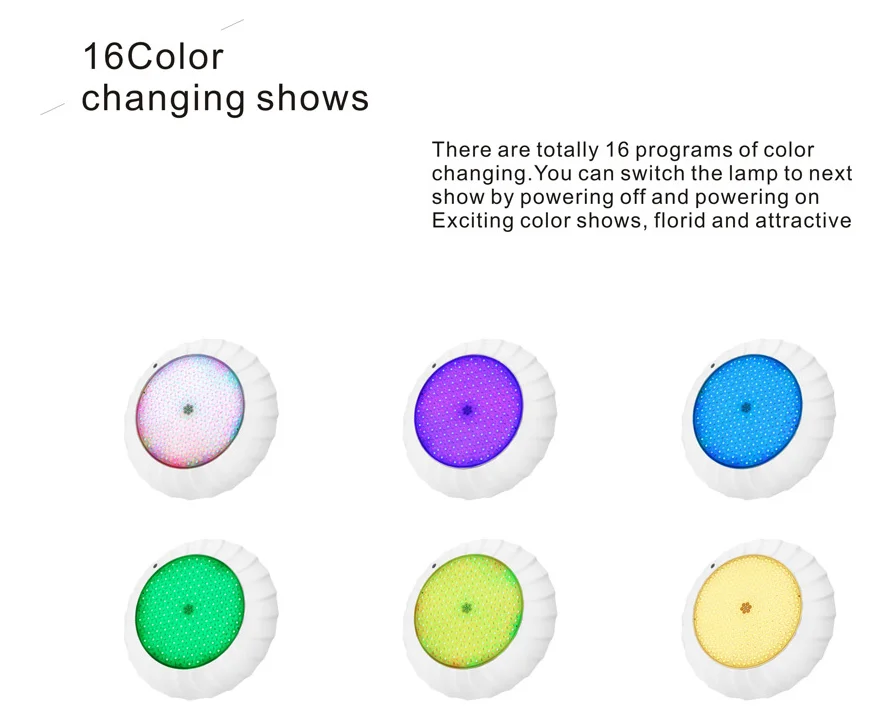 16Color
changing shows

There are totally 16 programs of color changing.You can switch the lamp to next show by powering off and powering on Exciting color shows, florid and attractive